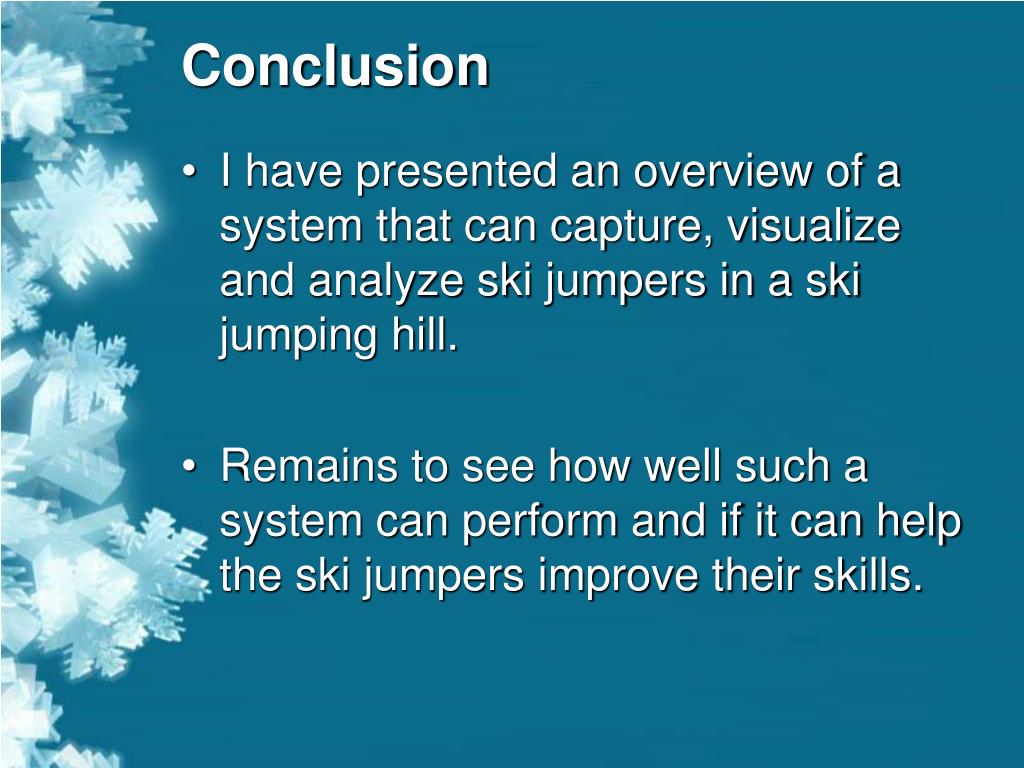 Conclusion

• I have presented an overview of a system that can capture, visualize and analyze ski jumpers in a ski jumping hill.

• Remains to see how well such a system can perform and if it can help the ski jumpers improve their skills.